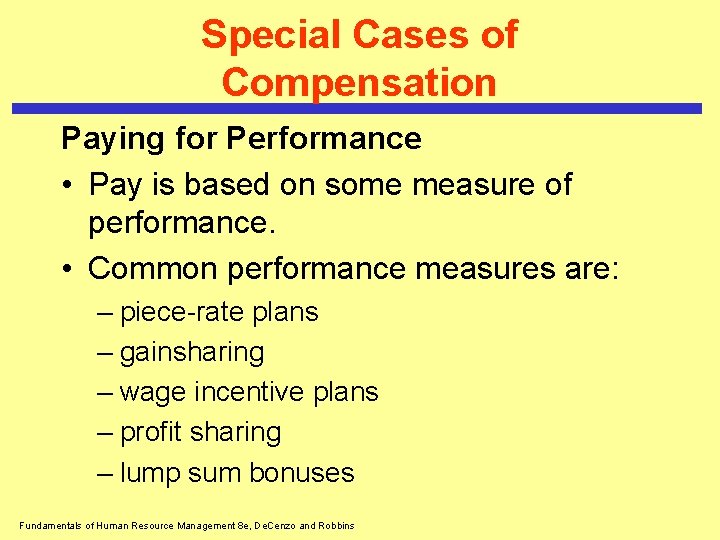 Special Cases of Compensation

Paying for Performance

• Pay is based on some measure of performance.

• Common performance measures are:

– piece-rate plans

– gainsharing

– wage incentive plans

– profit sharing

– lump sum bonuses

Fundamentals of Human Resource Management 8e, DeCenzo and Robbins